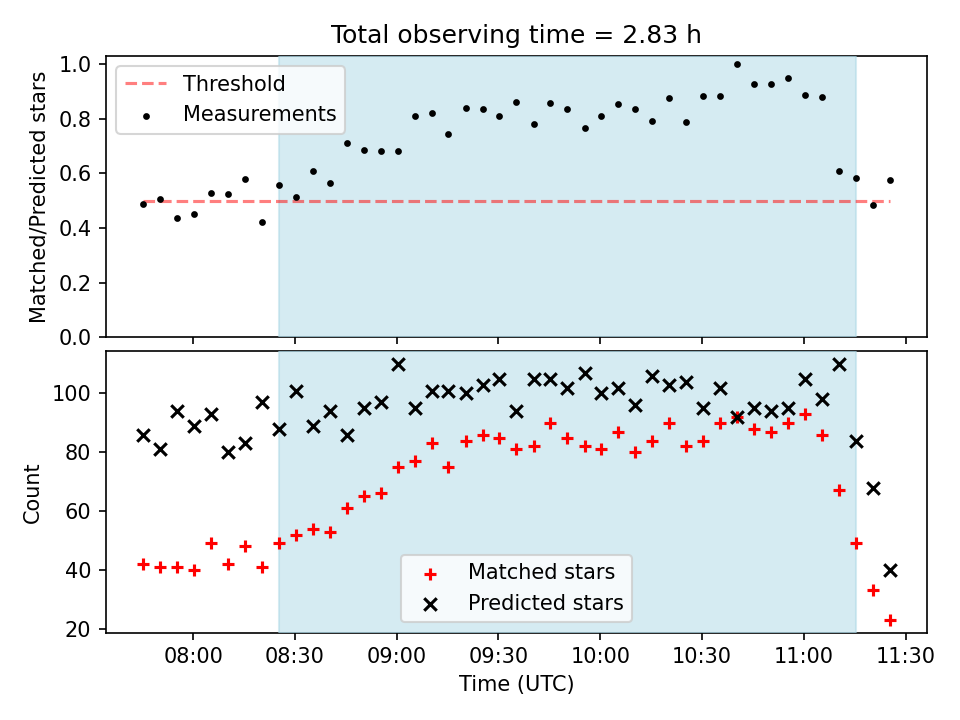 Total observing time = 2.83 h

Threshold
Measurements

Matched/Predicted stars

1.0
0.8
0.6
0.4
0.2
0.0

Count

100
80
60
40
20

Matched stars
Predicted stars

08:00
08:30
09:00
09:30
10:00
10:30
11:00
11:30

Time (UTC)